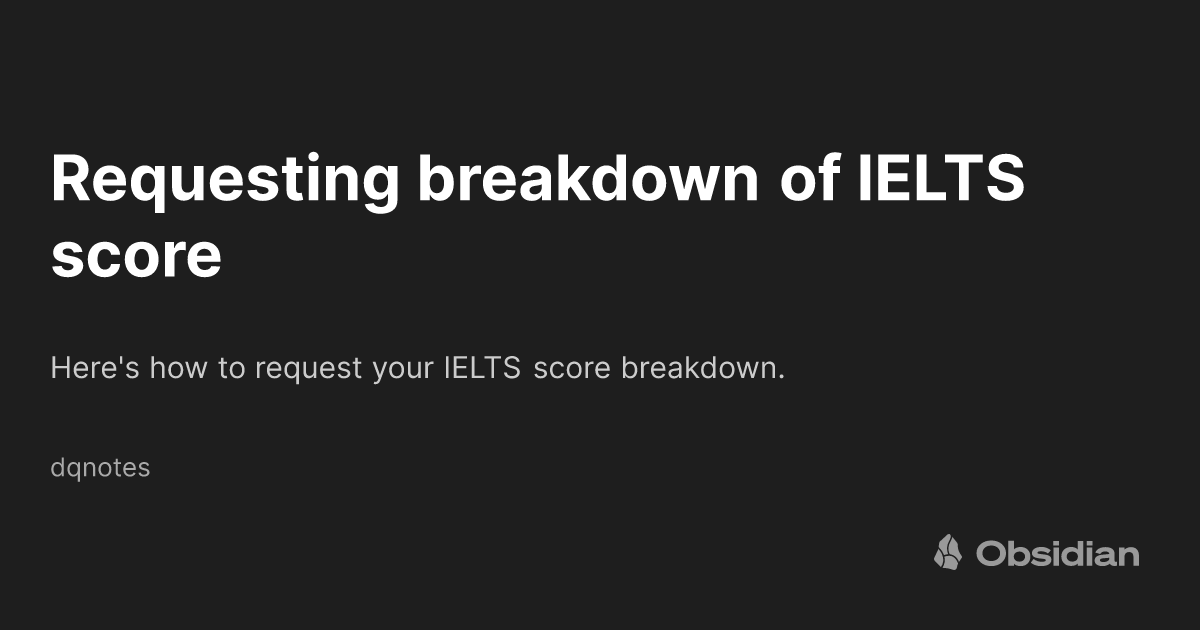 Requesting breakdown of IELTS score

Here's how to request your IELTS score breakdown.

dqnotes

Obsidian